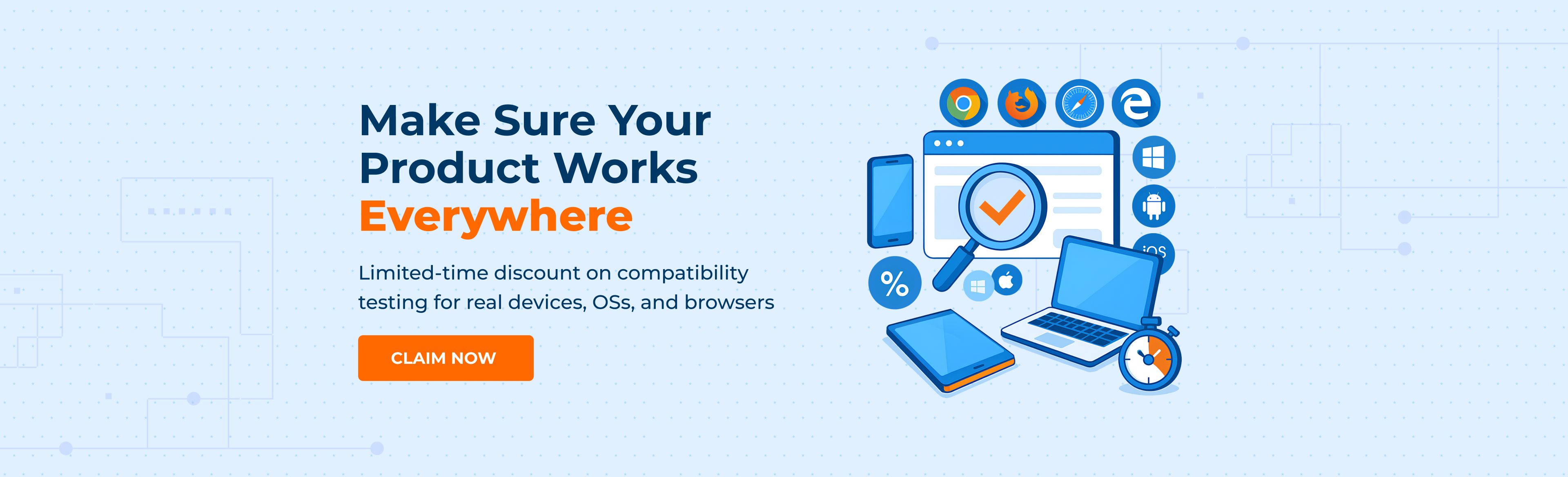 Make Sure Your Product Works Everywhere

Limited-time discount on compatibility testing for real devices, OSs, and browsers

CLAIM NOW

iOS

%